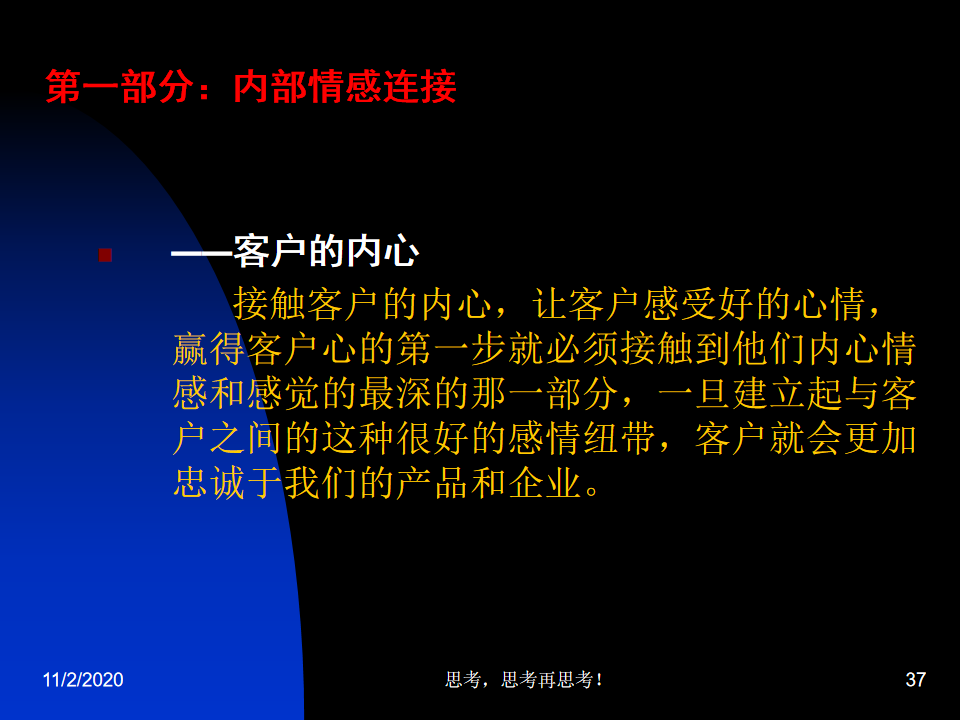 第一部分：内部情感连接

——客户的内心

接触客户的内心，让客户感受好的心情，赢得客户心的第一步就必须接触到他们内心情感和感觉的最深的那一部分，一旦建立起与客户之间的这种很好的感情纽带，客户就会更加忠诚于我们的产品和企业。

11/2/2020

思考，思考再思考！

37